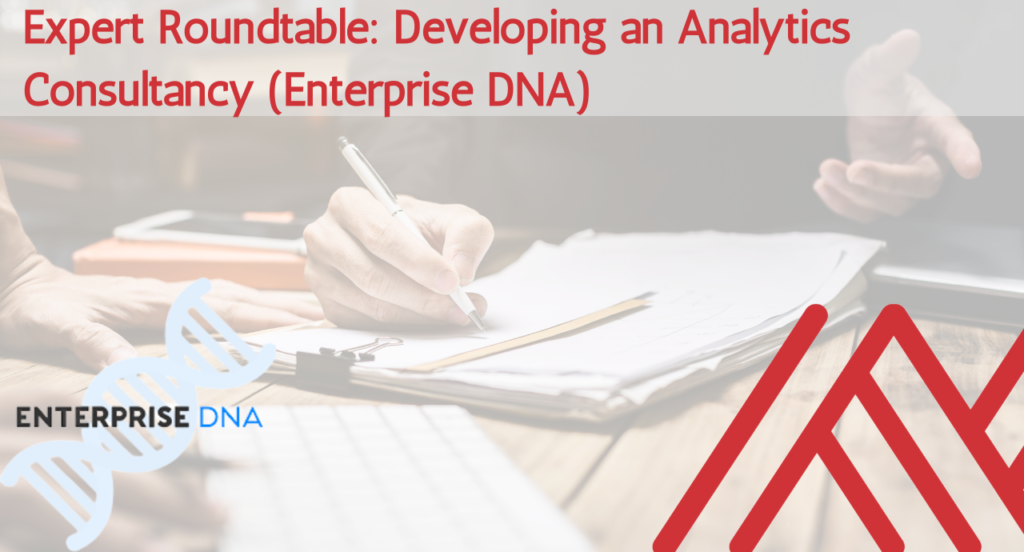 Expert Roundtable: Developing an Analytics Consultancy (Enterprise DNA)

ENTERPRISE DNA